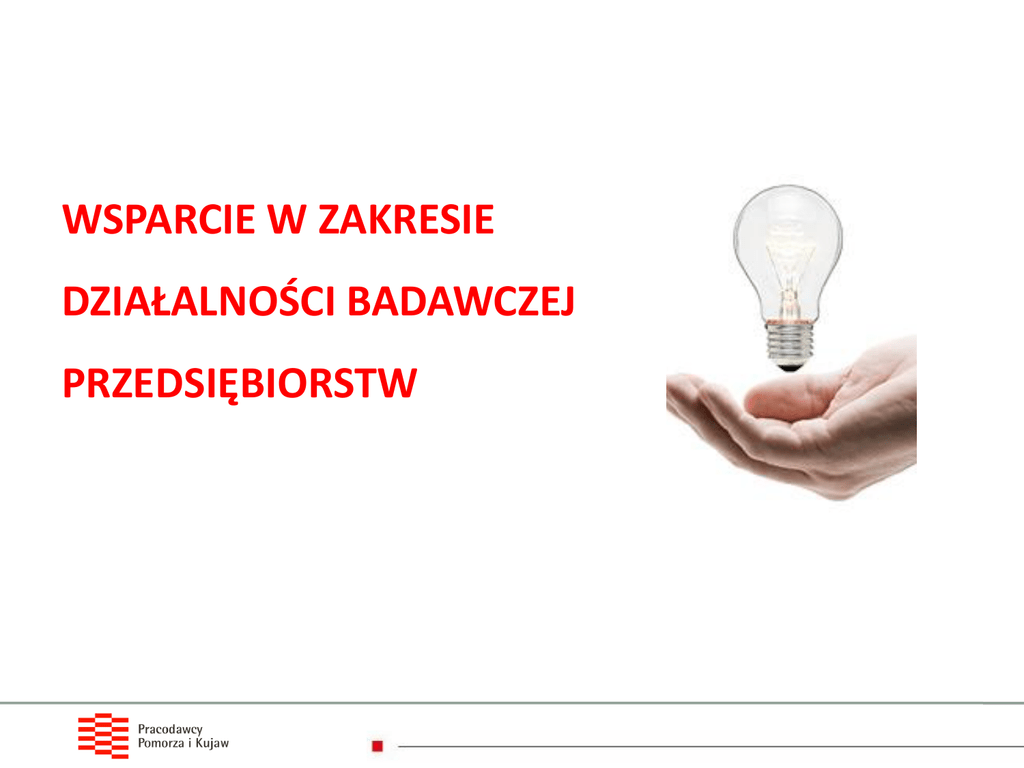 WSPARCIE W ZAKRESIE

DZIAŁALNOŚCI BADAWCZEJ

PRZEDSIĘBIORSTW

Pracodawcy
Pomorza i Kujaw